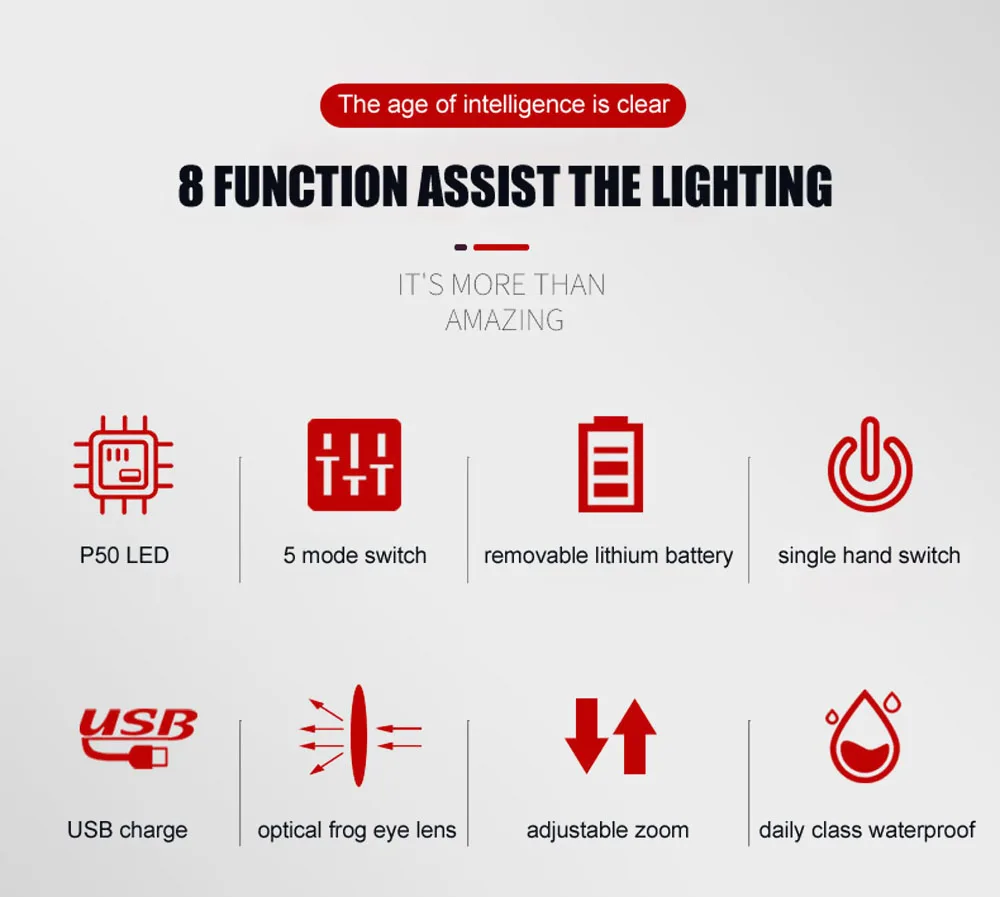 The age of intelligence is clear

8 FUNCTION ASSIST THE LIGHTING

IT'S MORE THAN AMAZING

P50 LED

5 mode switch

removable lithium battery

single hand switch

USB

USB charge

optical frog eye lens

adjustable zoom

daily class waterproof